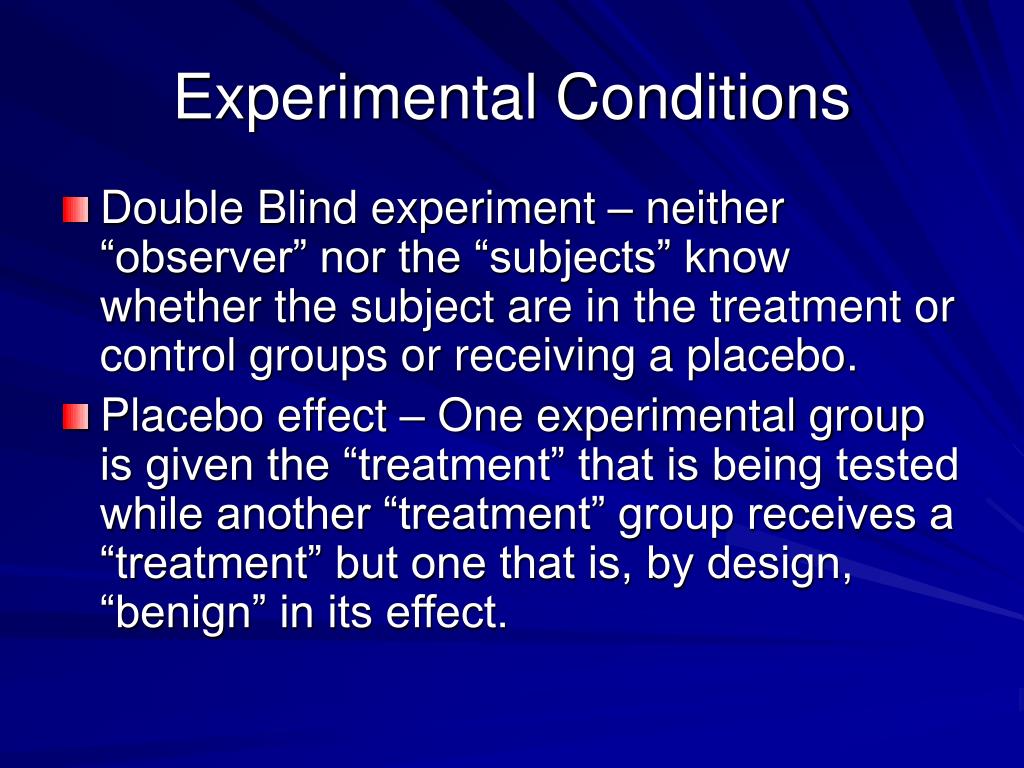 Experimental Conditions

Double Blind experiment – neither “observer” nor the “subjects” know whether the subject are in the treatment or control groups or receiving a placebo.

Placebo effect – One experimental group is given the “treatment” that is being tested while another “treatment” group receives a “treatment” but one that is, by design, “benign” in its effect.